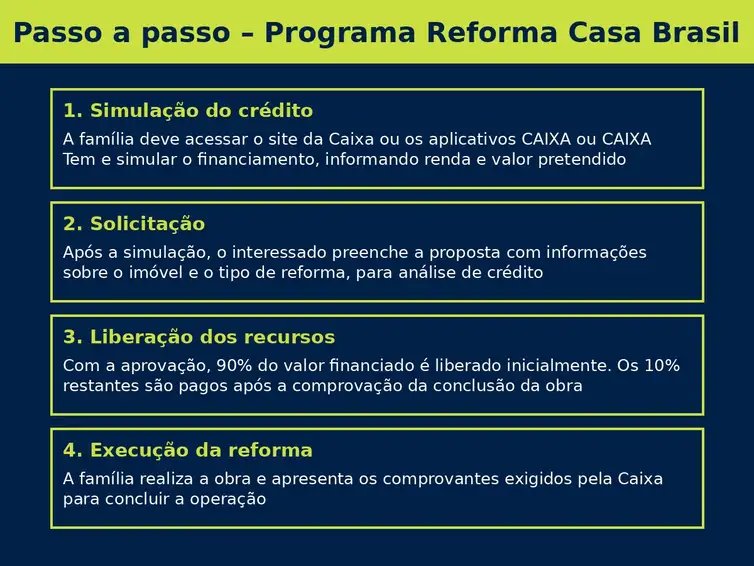 Passo a passo – Programa Reforma Casa Brasil

1. Simulação do crédito

A família deve acessar o site da Caixa ou os aplicativos CAIXA ou CAIXA Tem e simular o financiamento, informando renda e valor pretendido

2. Solicitação

Após a simulação, o interessado preenche a proposta com informações sobre o imóvel e o tipo de reforma, para análise de crédito

3. Liberação dos recursos

Com a aprovação, 90% do valor financiado é liberado inicialmente. Os 10% restantes são pagos após a comprovação da conclusão da obra

4. Execução da reforma

A família realiza a obra e apresenta os comprovantes exigidos pela Caixa para concluir a operação